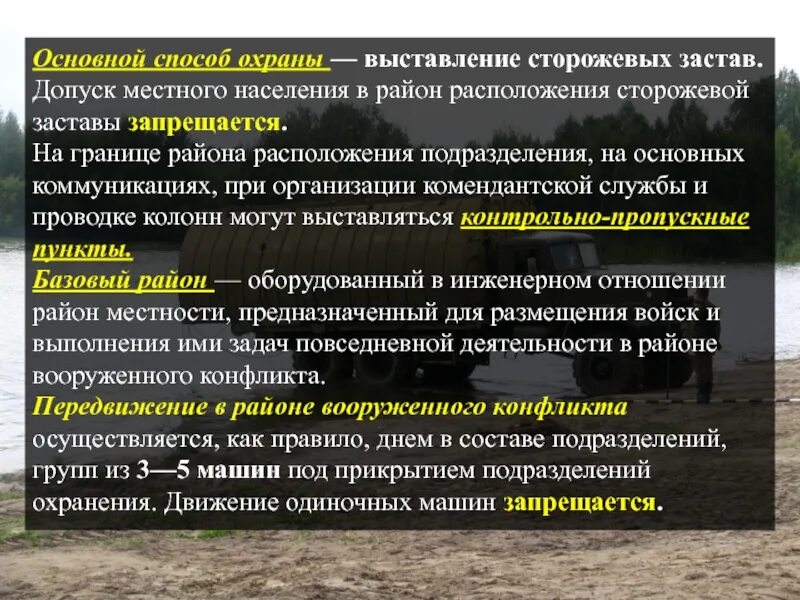 Основной способ охраны — выставление сторожевых застав. Допуск местного населения в район расположения сторожевой заставы запрещается.
На границе района расположения подразделения, на основных коммуникациях, при организации комендантской службы и проводке колонн могут выставляться контрольно-пропускные пункты.
Базовый район — оборудованный в инженерном отношении район местности, предназначенный для размещения войск и выполнения ими задач повседневной деятельности в районе вооруженного конфликта.
Передвижение в районе вооруженного конфликта осуществляется, как правило, днем в составе подразделений, групп из 3—5 машин под прикрытием подразделений охранения. Движение одиночных машин запрещается.